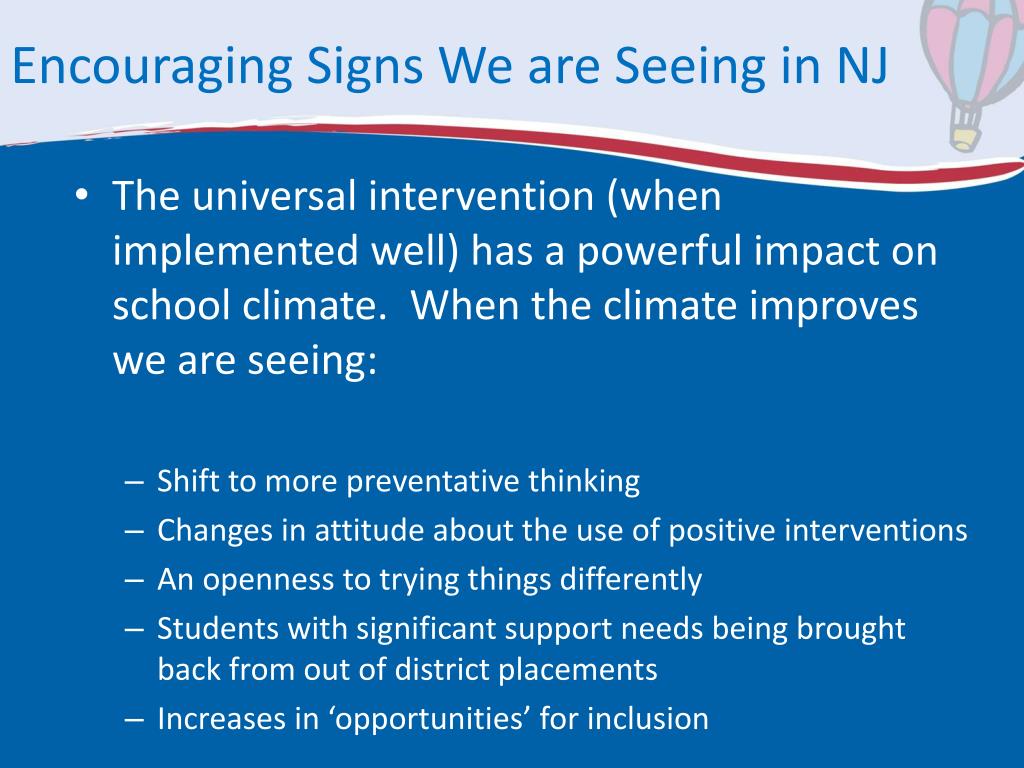 Encouraging Signs We are Seeing in NJ

• The universal intervention (when implemented well) has a powerful impact on school climate. When the climate improves we are seeing:

– Shift to more preventative thinking
– Changes in attitude about the use of positive interventions
– An openness to trying things differently
– Students with significant support needs being brought back from out of district placements
– Increases in ‘opportunities’ for inclusion